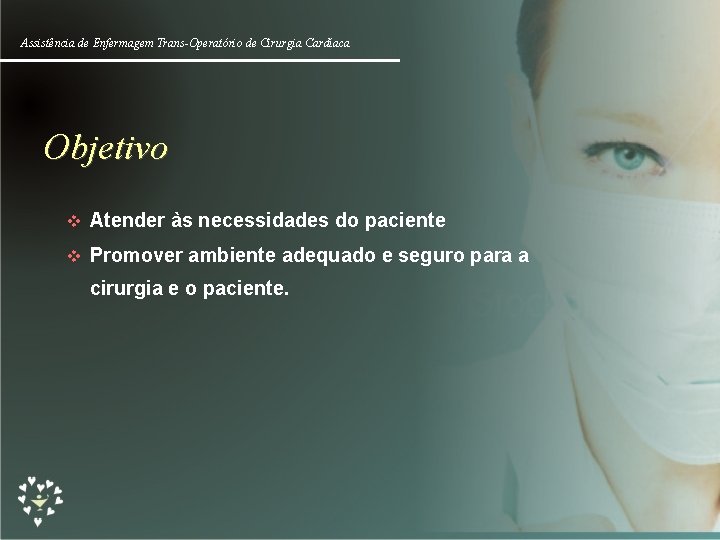 Assistência de Enfermagem Trans-Operatório de Cirurgia Cardíaca

Objetivo

❖ Atender às necessidades do paciente
❖ Promover ambiente adequado e seguro para a cirurgia e o paciente.